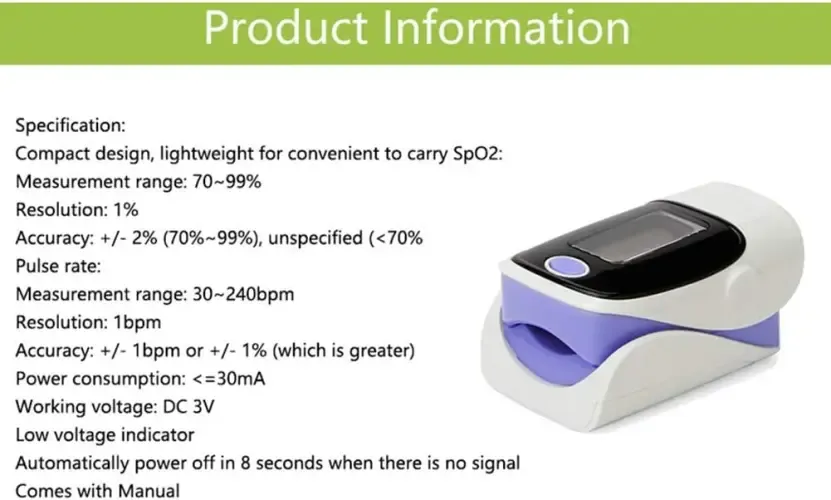 Product Information

Specification:
Compact design, lightweight for convenient to carry SpO2:
Measurement range: 70~99%
Resolution: 1%
Accuracy: +/- 2% (70%~99%), unspecified (<70%
Pulse rate:
Measurement range: 30~240bpm
Resolution: 1bpm
Accuracy: +/- 1bpm or +/- 1% (which is greater)
Power consumption: <=30mA
Working voltage: DC 3V
Low voltage indicator
Automatically power off in 8 seconds when there is no signal
Comes with Manual